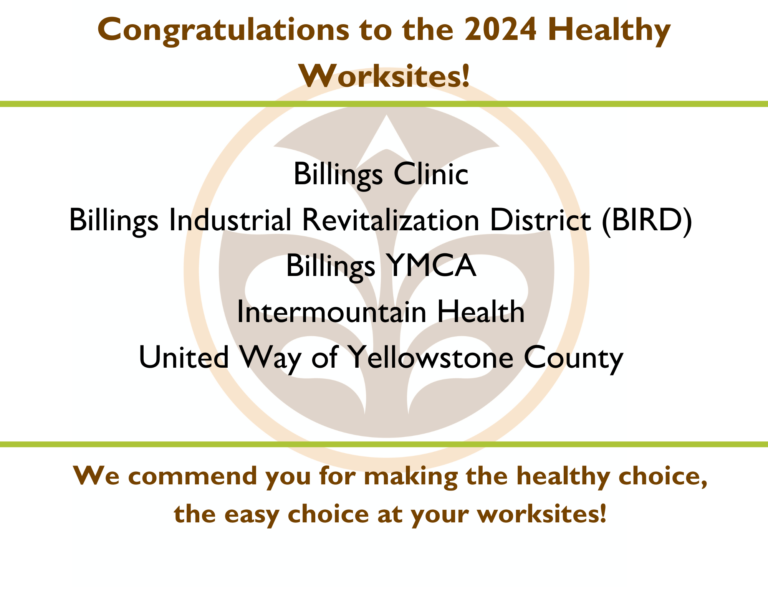 Congratulations to the 2024 Healthy Worksites!

Billings Clinic
Billings Industrial Revitalization District (BIRD)
Billings YMCA
Intermountain Health
United Way of Yellowstone County

We commend you for making the healthy choice, the easy choice at your worksites!